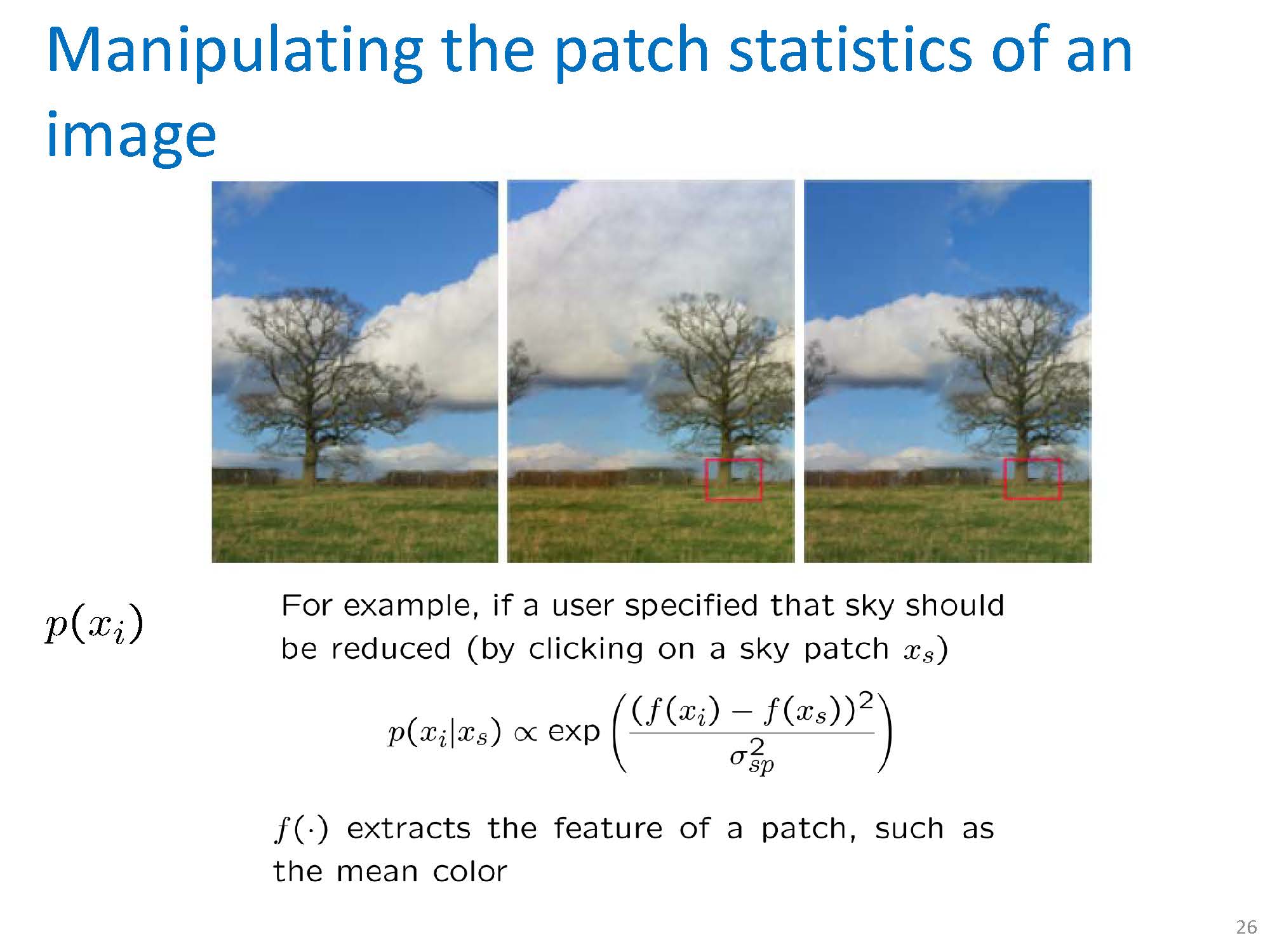 Manipulating the patch statistics of an image

$p(x_i)$

For example, if a user specified that sky should be reduced (by clicking on a sky patch $x_s$)

$p(x_i|x_s) \propto \exp\left(\frac{(f(x_i) - f(x_s))^2}{\sigma_{sp}^2}\right)$

$f(\cdot)$ extracts the feature of a patch, such as the mean color

26